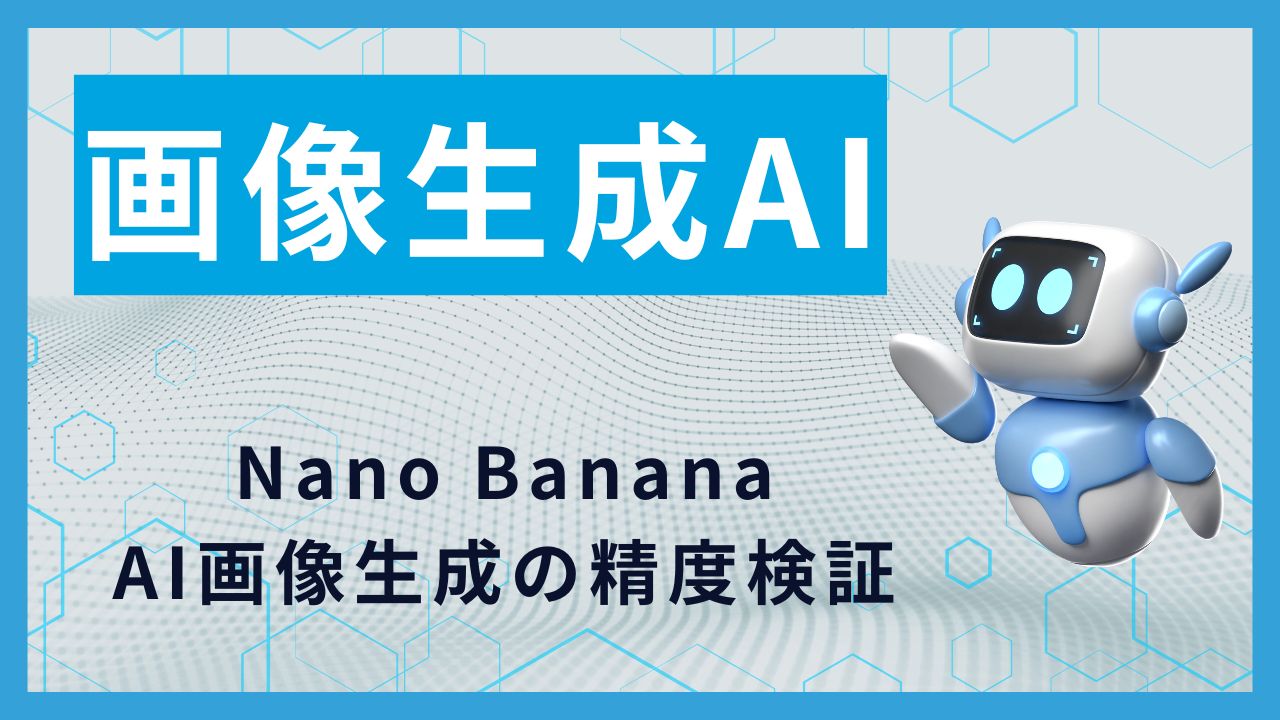 画像生成AI

Nano Banana
AI画像生成の精度検証